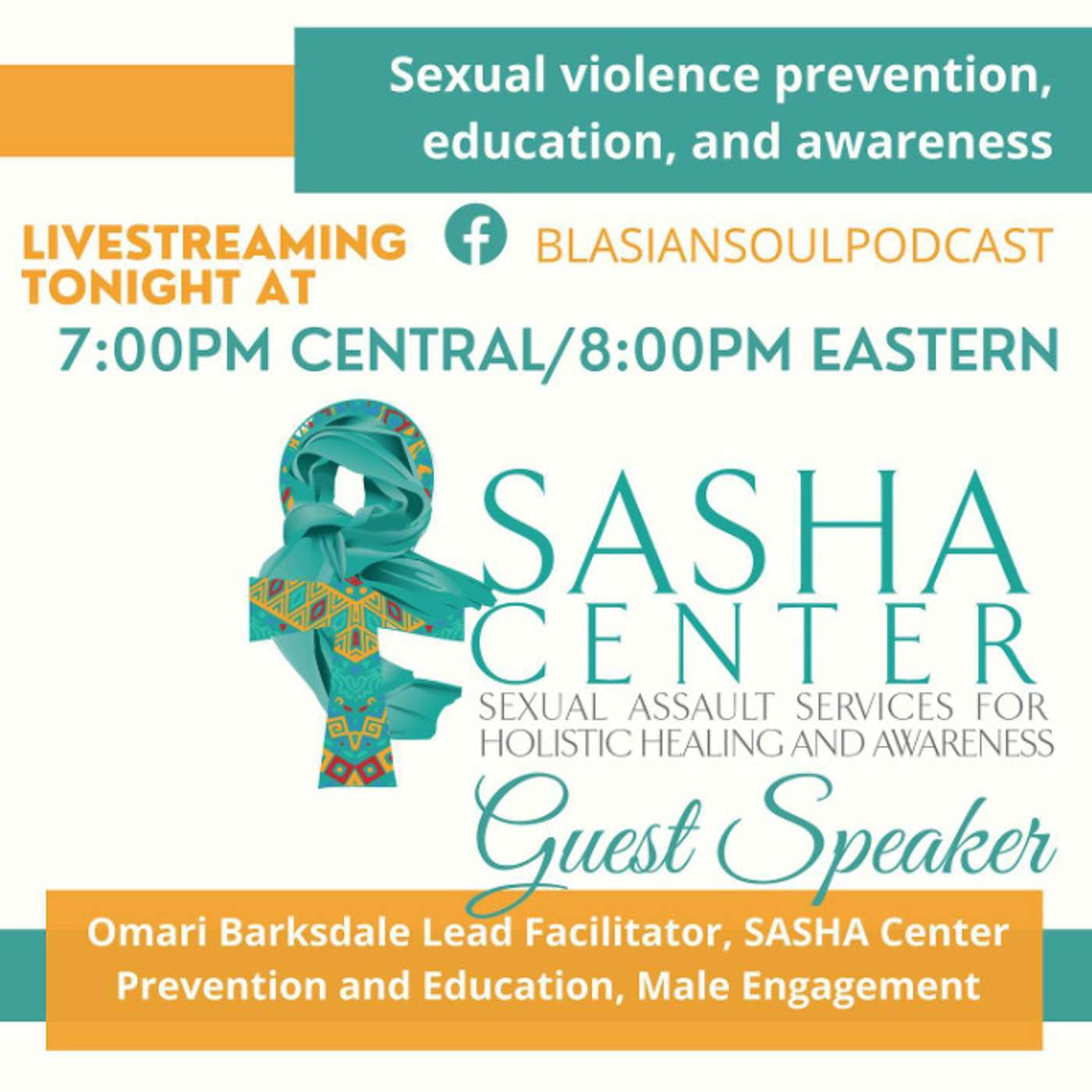 Sexual violence prevention, education, and awareness

LIVESTREAMING TONIGHT AT

BLASIANSOULPODCAST

7:00PM CENTRAL/8:00PM EASTERN

SASHA CENTER
SEXUAL ASSAULT SERVICES FOR HOLISTIC HEALING AND AWARENESS

Guest Speaker

Omari Barksdale Lead Facilitator, SASHA Center Prevention and Education, Male Engagement